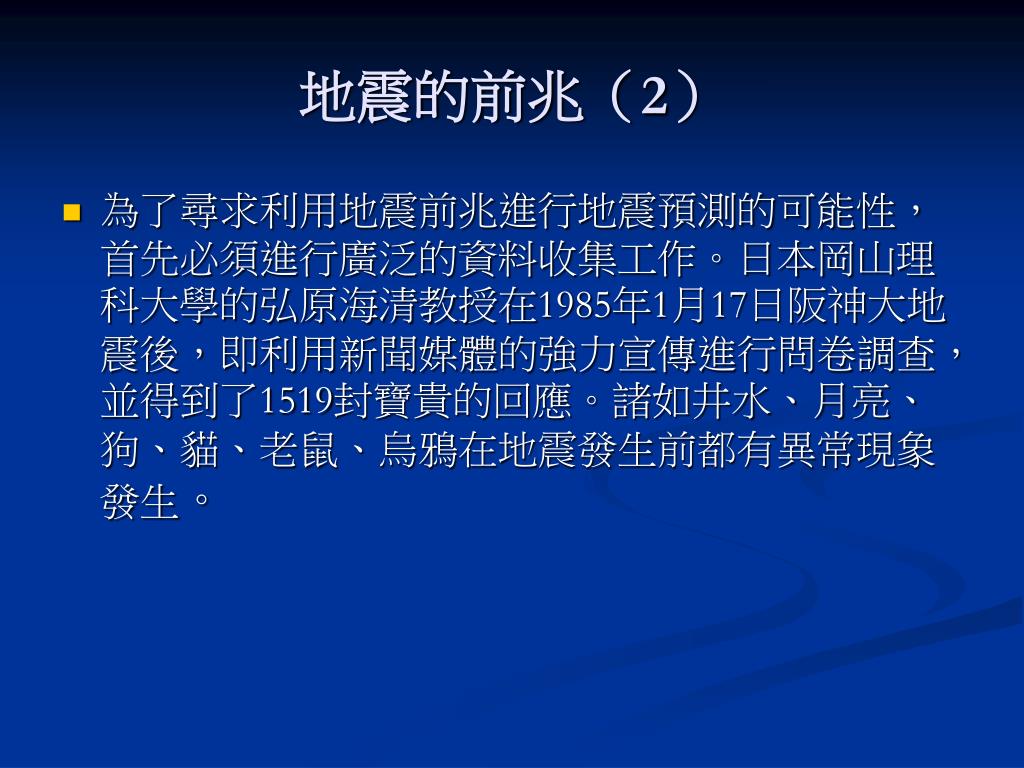 地震的前兆（2）

為了尋求利用地震前兆進行地震預測的可能性，首先必須進行廣泛的資料收集工作。日本岡山理科大學的弘原海清教授在1985年1月17日阪神大地震後，即利用新聞媒體的強力宣傳進行問卷調查，並得到了1519封寶貴的回應。諸如井水、月亮、狗、貓、老鼠、烏鴉在地震發生前都有異常現象發生。